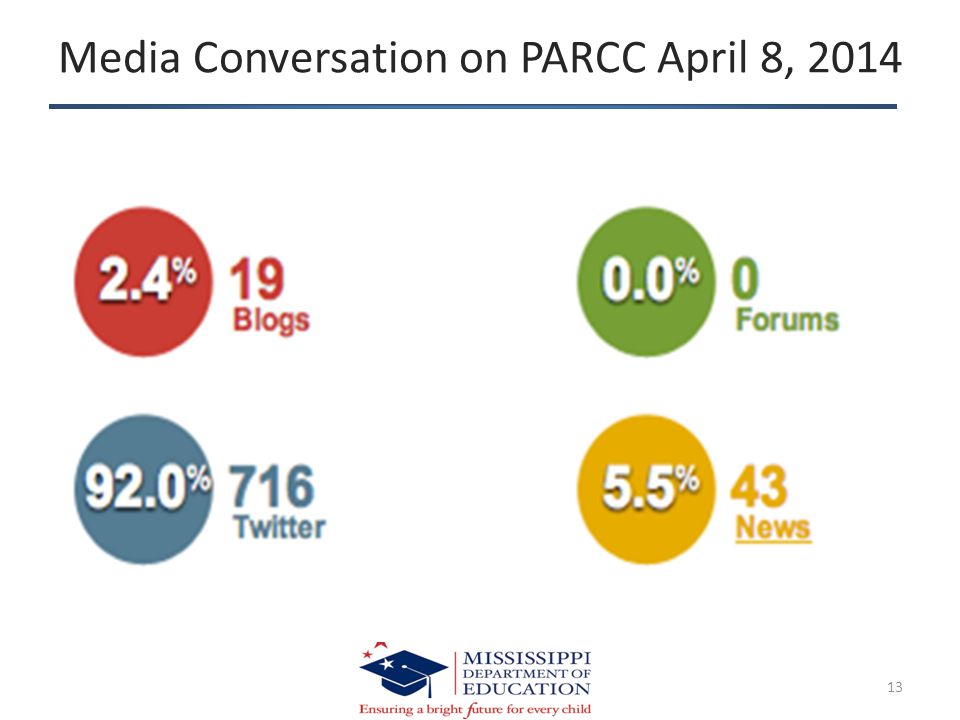 Media Conversation on PARCC April 8, 2014

2.4% 19 Blogs

0.0% 0 Forums

92.0% 716 Twitter

5.5% 43 News

MISSISSIPPI DEPARTMENT OF EDUCATION
Ensuring a bright future for every child

13